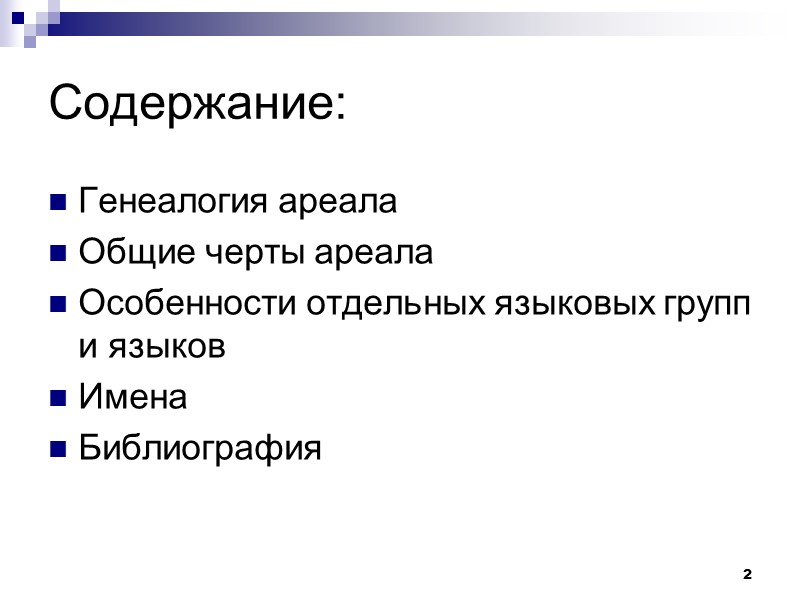 Содержание:

- Генеалогия ареала
- Общие черты ареала
- Особенности отдельных языковых групп и языков
- Имена
- Библиография

2